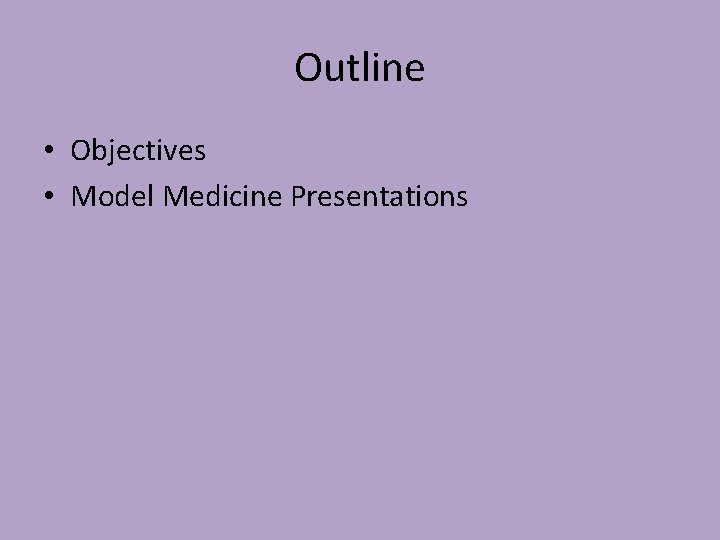 Outline

• Objectives
• Model Medicine Presentations